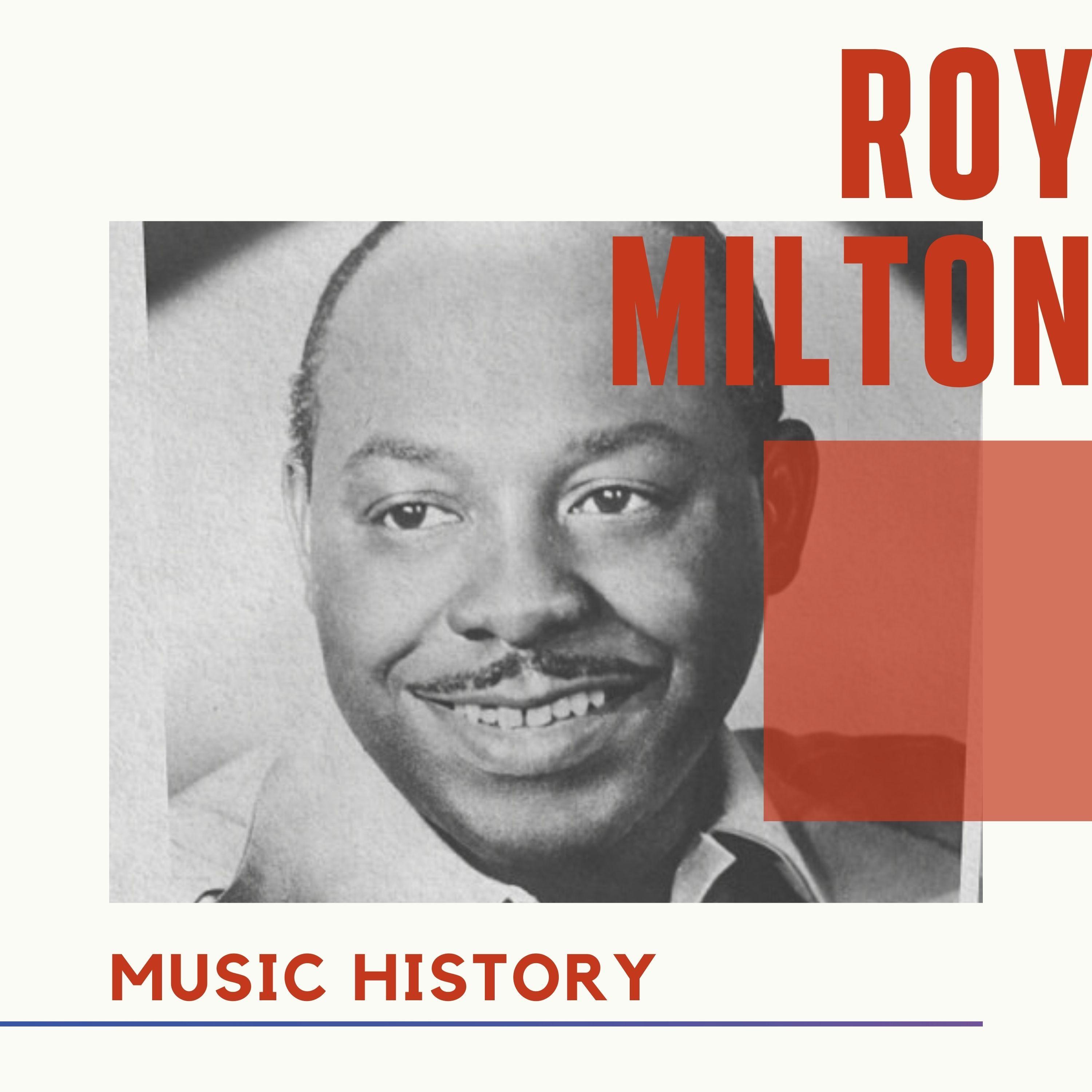 ROY
MILTON

MUSIC HISTORY